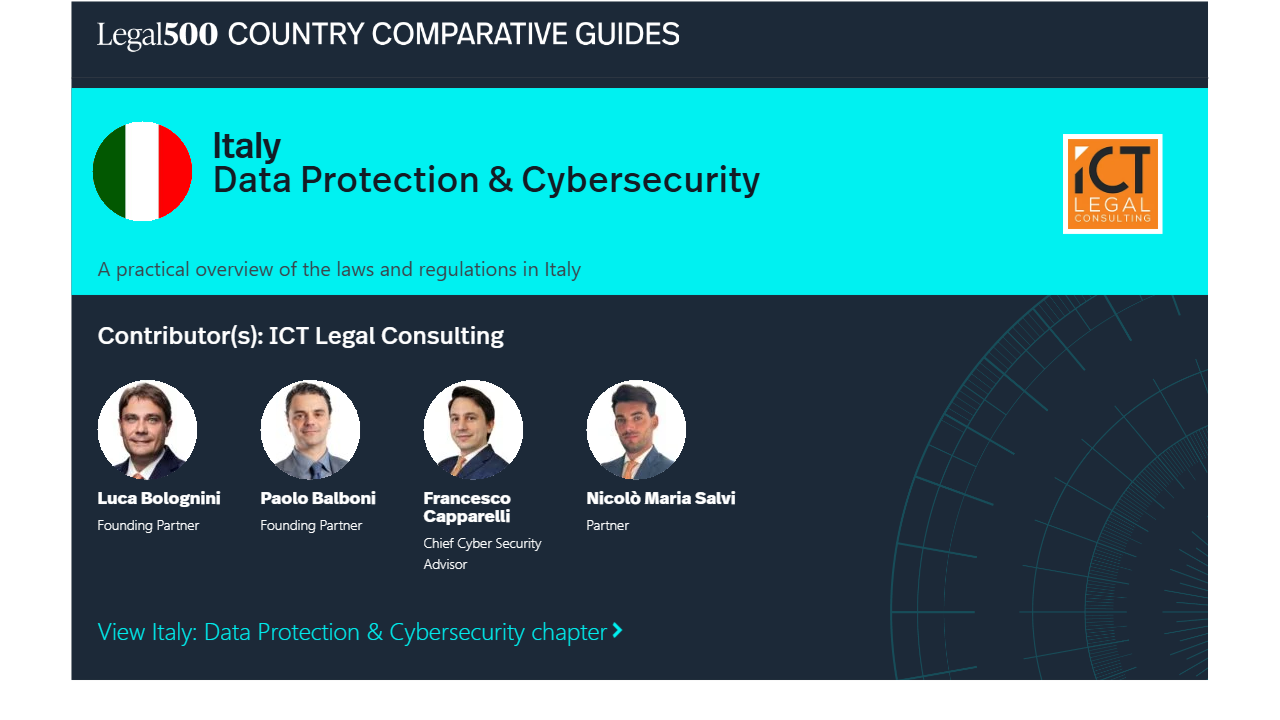 Legal500 COUNTRY COMPARATIVE GUIDES

Italy
Data Protection & Cybersecurity

ICT LEGAL CONSULTING

A practical overview of the laws and regulations in Italy

Contributor(s): ICT Legal Consulting

Luca Bolognini
Founding Partner

Paolo Balboni
Founding Partner

Francesco Capparelli
Chief Cyber Security Advisor

Nicolò Maria Salvi
Partner

View Italy: Data Protection & Cybersecurity chapter